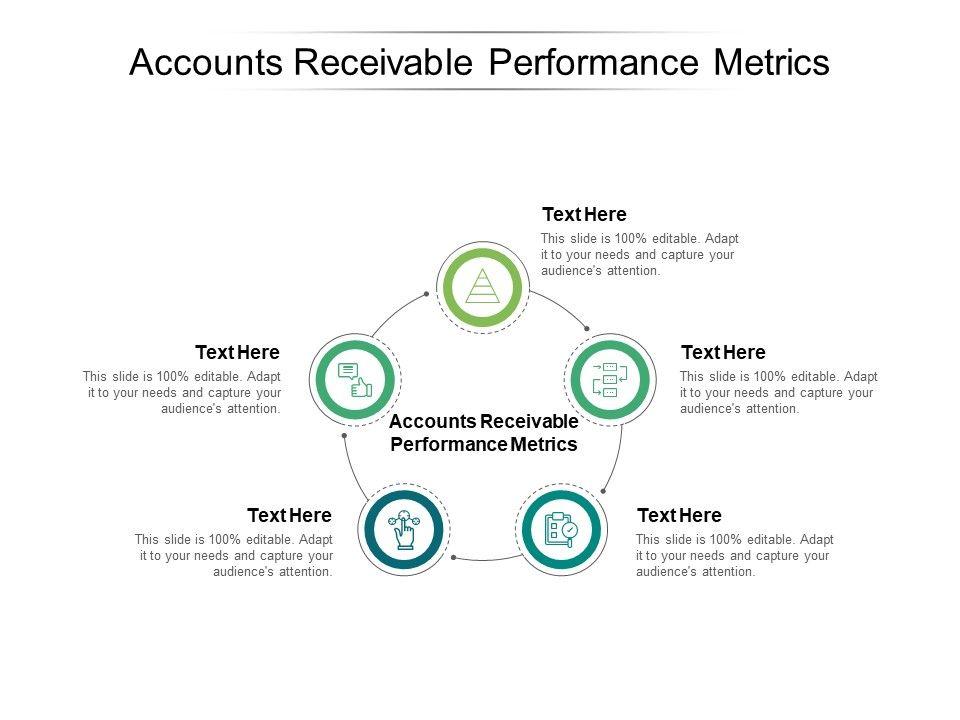 Accounts Receivable Performance Metrics

Text Here
This slide is 100% editable. Adapt it to your needs and capture your audience's attention.

Text Here
This slide is 100% editable. Adapt it to your needs and capture your audience's attention.

Text Here
This slide is 100% editable. Adapt it to your needs and capture your audience's attention.

Accounts Receivable Performance Metrics

Text Here
This slide is 100% editable. Adapt it to your needs and capture your audience's attention.

Text Here
This slide is 100% editable. Adapt it to your needs and capture your audience's attention.